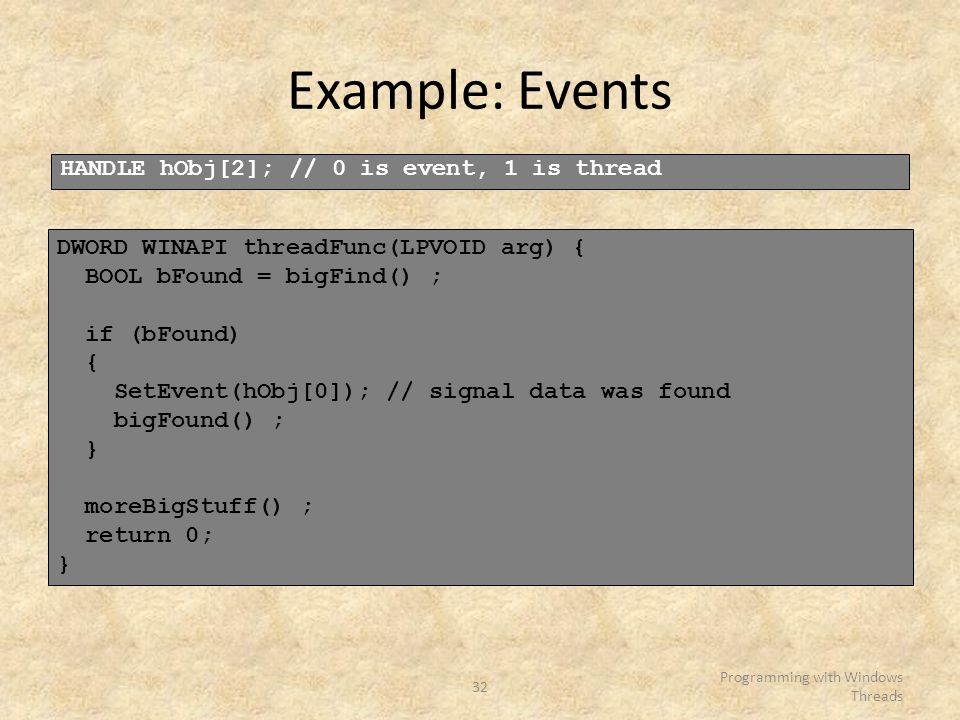 Example: Events

HANDLE hObj[2]; // 0 is event, 1 is thread

DWORD WINAPI threadFunc(LPVOID arg) {
  BOOL bFound = bigFind() ;

  if (bFound)
  {
    SetEvent(hObj[0]); // signal data was found
    bigFound() ;
  }

  moreBigStuff() ;
  return 0;
}

32

Programming with Windows Threads